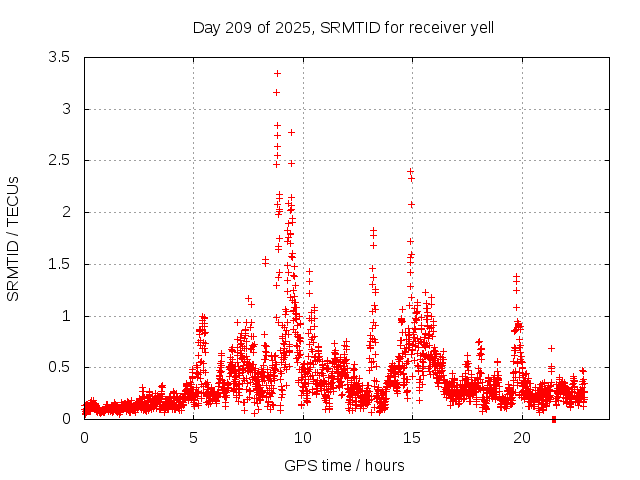 Day 209 of 2025, SRMTID for receiver yell

SRMTID / TECUs

3.5
3
2.5
2
1.5
1
0.5
0

0
5
10
15
20

GPS time / hours